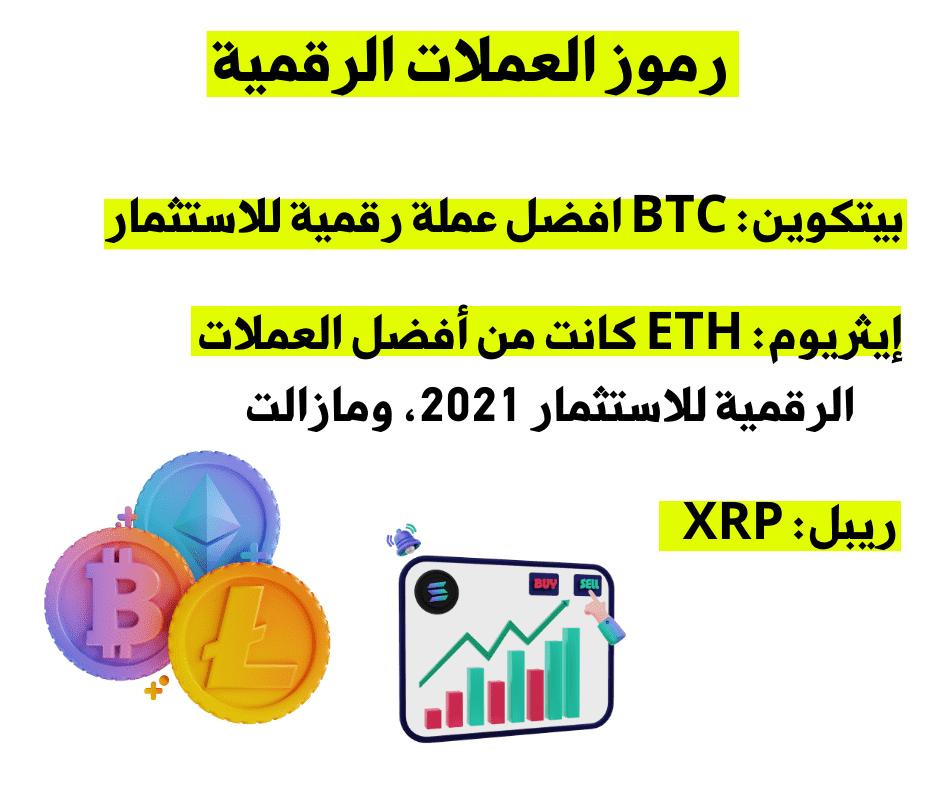 رموز العملات الرقمية

بيتكوين: BTC افضل عملة رقمية للاستثمار

إيثريوم: ETH كانت من أفضل العملات الرقمية للاستثمار 2021، ومازالت

ريبل: XRP

BUY SELL